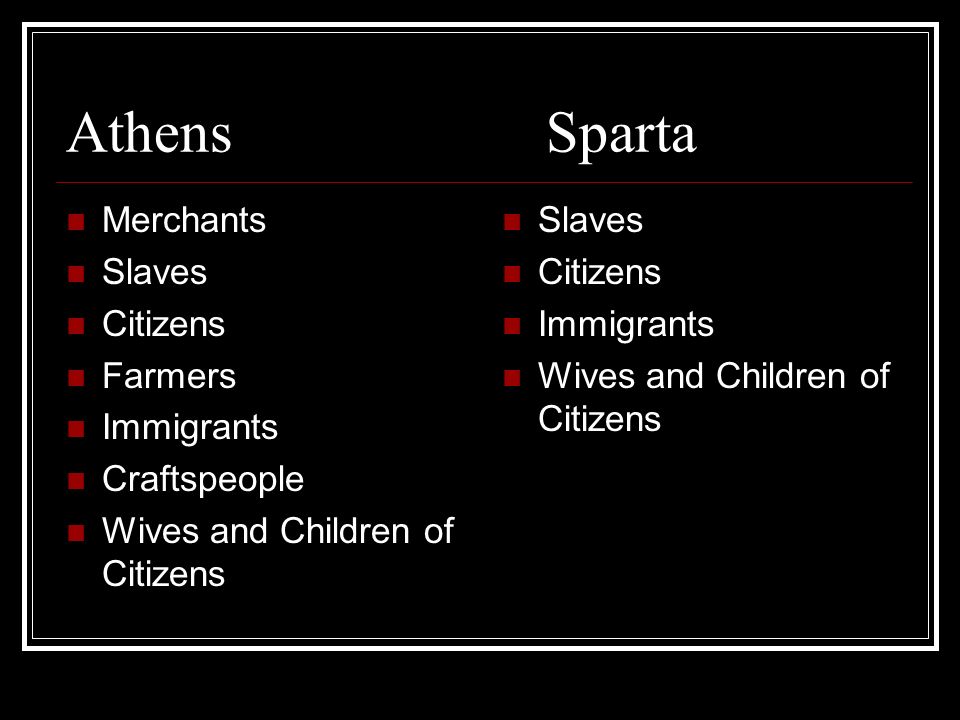 Athens

- Merchants
- Slaves
- Citizens
- Farmers
- Immigrants
- Craftspeople
- Wives and Children of Citizens

Sparta

- Slaves
- Citizens
- Immigrants
- Wives and Children of Citizens